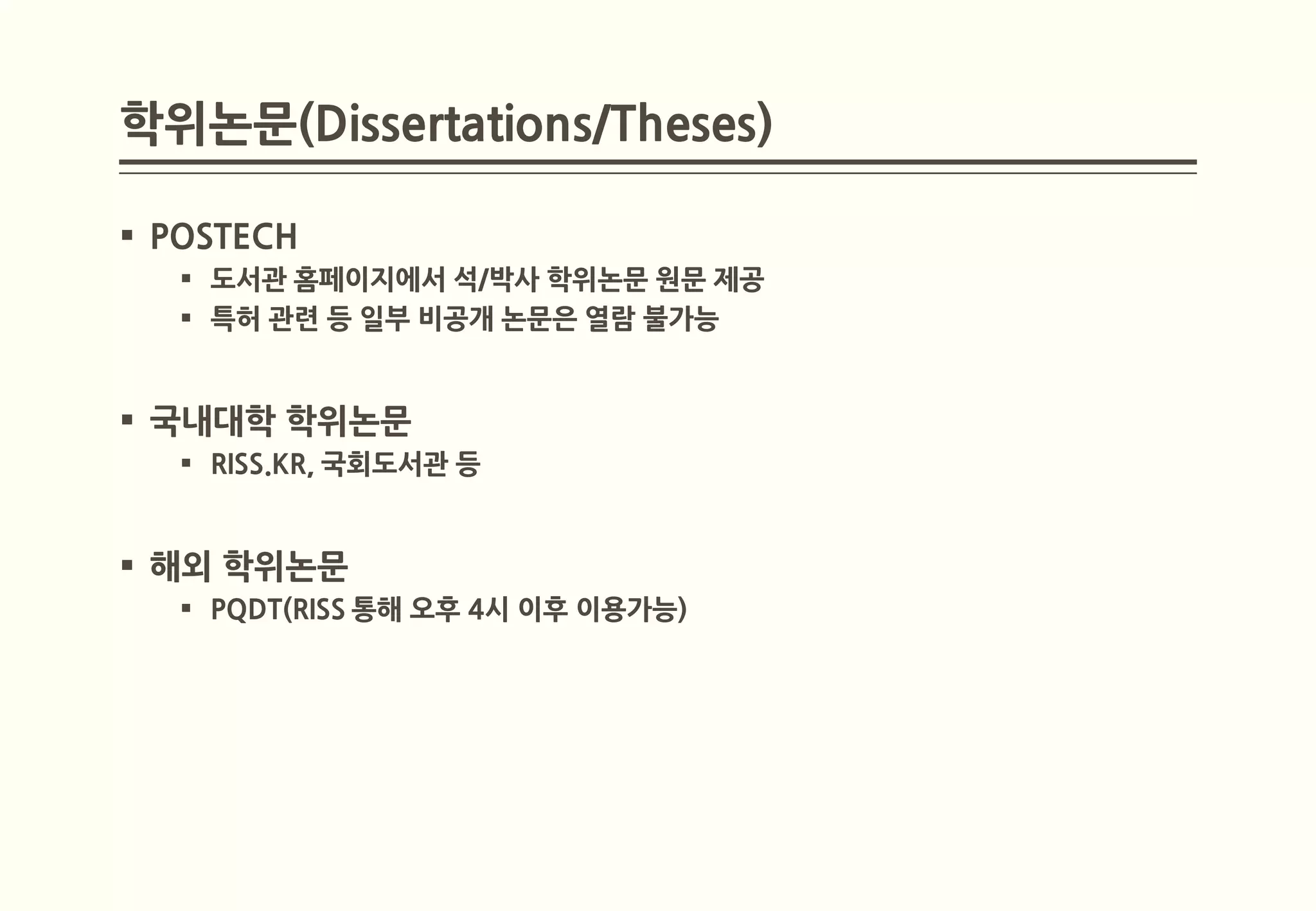 학위논문(Dissertations/Theses)

▪ POSTECH
▪ 도서관 홈페이지에서 석/박사 학위논문 원문 제공
▪ 특허 관련 등 일부 비공개 논문은 열람 불가능

▪ 국내대학 학위논문
▪ RISS.KR, 국회도서관 등

▪ 해외 학위논문
▪ PQDT(RISS 통해 오후 4시 이후 이용가능)